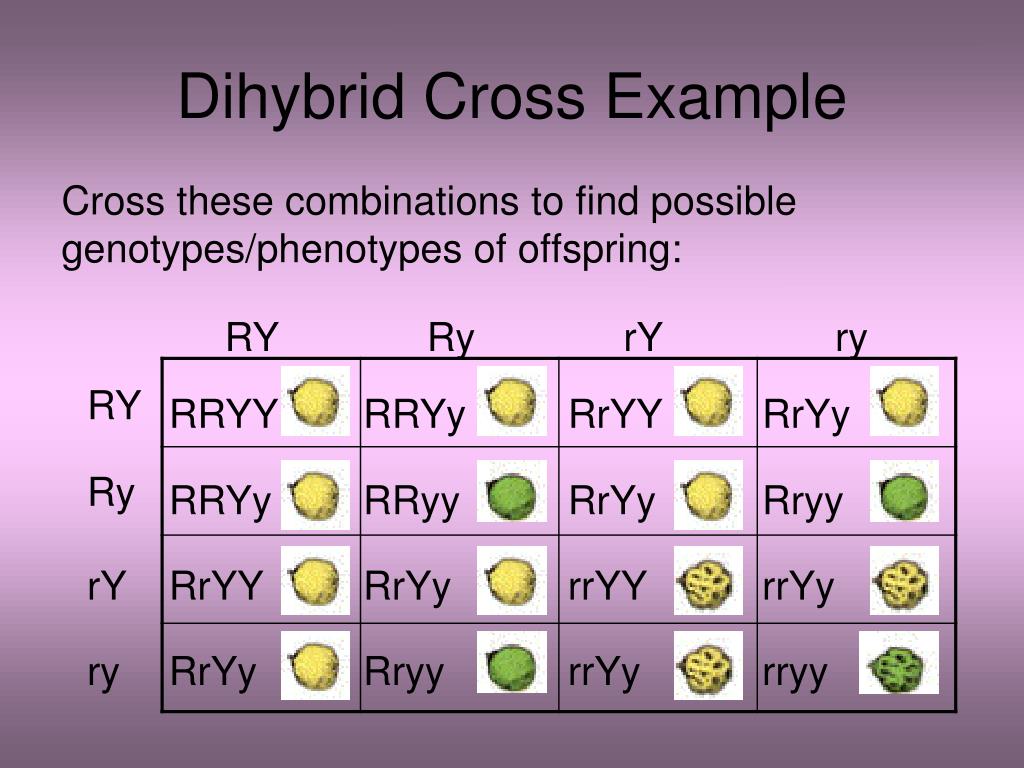 Dihybrid Cross Example

Cross these combinations to find possible genotypes/phenotypes of offspring:

| | RY | Ry | rY | ry |
|---|---|---|---|---|
| RY | RRYY | RRYy | RrYY | RrYy |
| Ry | RRYy | RRyy | RrYy | Rryy |
| rY | RrYY | RrYy | rrYY | rrYy |
| ry | RrYy | Rryy | rrYy | rryy |